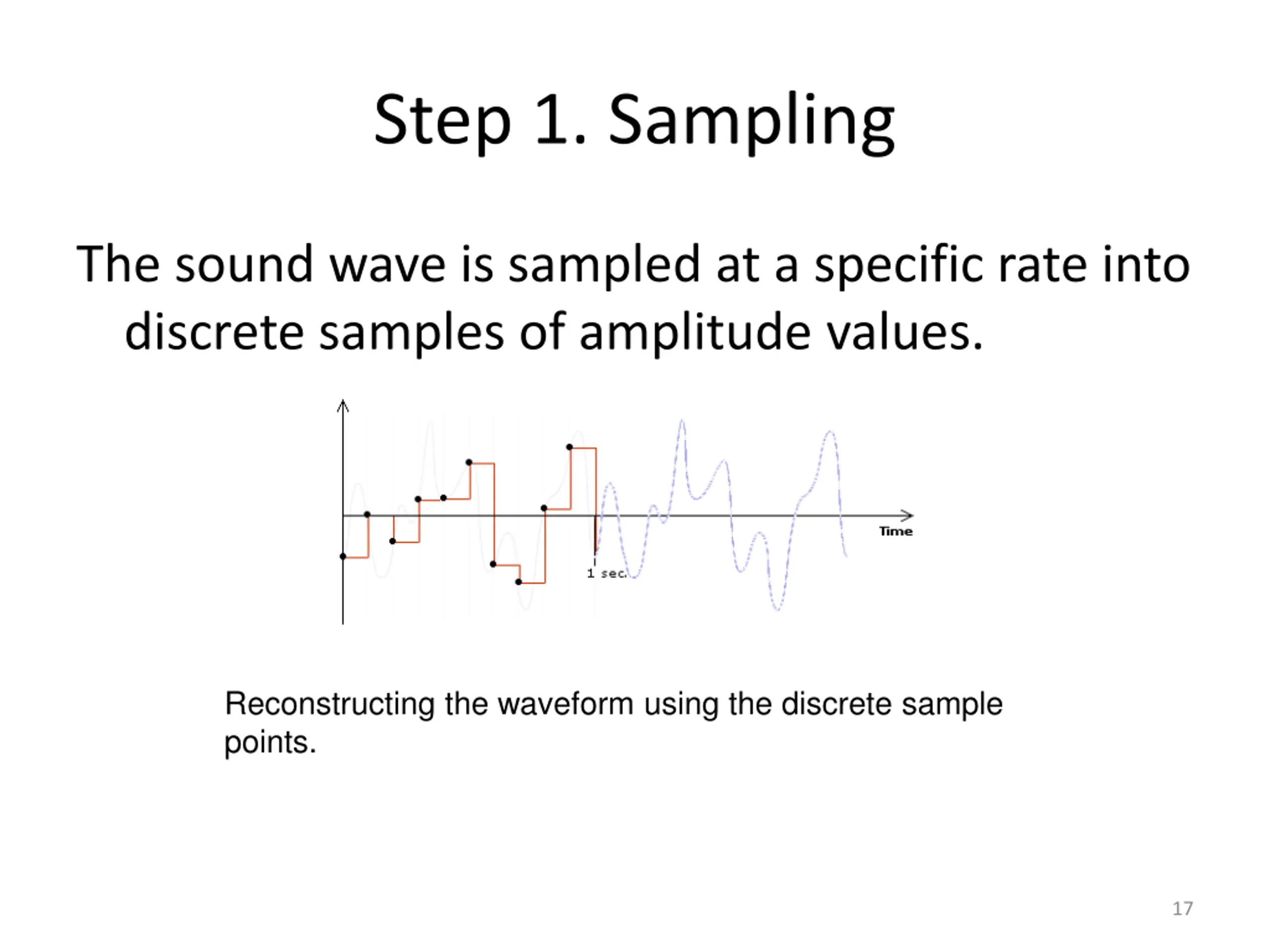 Step 1. Sampling

The sound wave is sampled at a specific rate into discrete samples of amplitude values.

Time

1 sec.

Reconstructing the waveform using the discrete sample points.

17